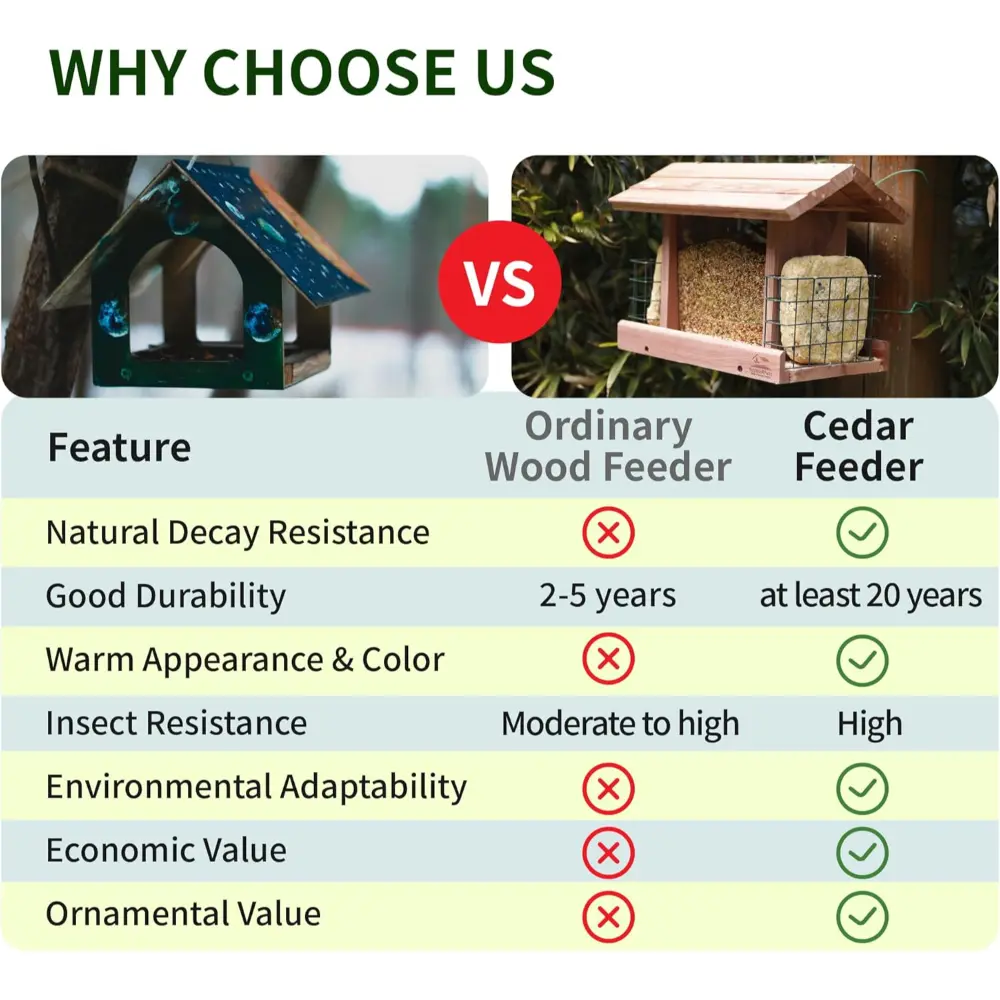 WHY CHOOSE US

VS

| Feature | Ordinary Wood Feeder | Cedar Feeder |
|---|---|---|
| Natural Decay Resistance | ✗ | ✓ |
| Good Durability | 2-5 years | at least 20 years |
| Warm Appearance & Color | ✗ | ✓ |
| Insect Resistance | Moderate to high | High |
| Environmental Adaptability | ✗ | ✓ |
| Economic Value | ✗ | ✓ |
| Ornamental Value | ✗ | ✓ |